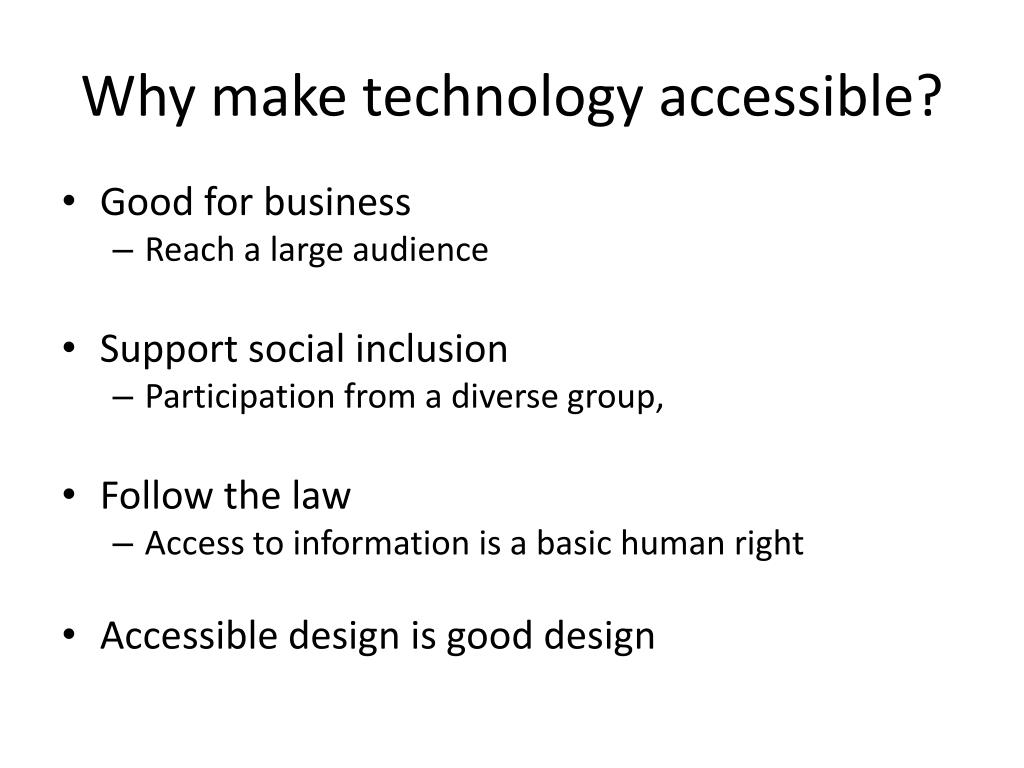 Why make technology accessible?

• Good for business
– Reach a large audience

• Support social inclusion
– Participation from a diverse group,

• Follow the law
– Access to information is a basic human right

• Accessible design is good design